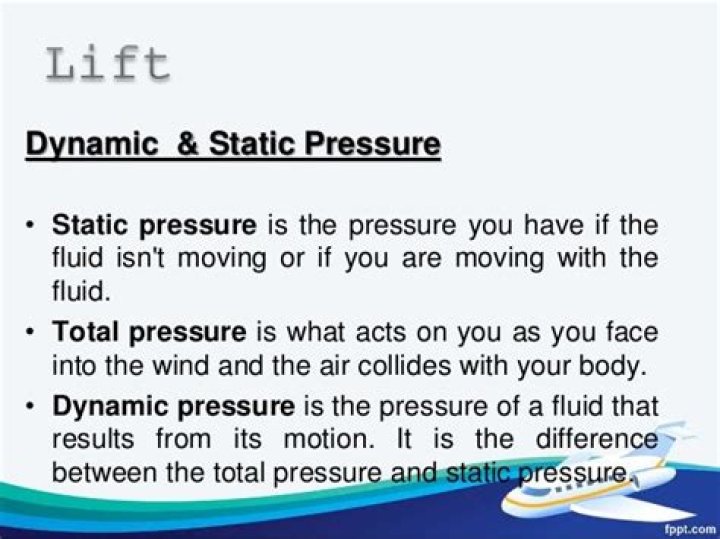 Lift

Dynamic & Static Pressure

• Static pressure is the pressure you have if the fluid isn't moving or if you are moving with the fluid.

• Total pressure is what acts on you as you face into the wind and the air collides with your body.

• Dynamic pressure is the pressure of a fluid that results from its motion. It is the difference between the total pressure and static pressure.

fppt.com